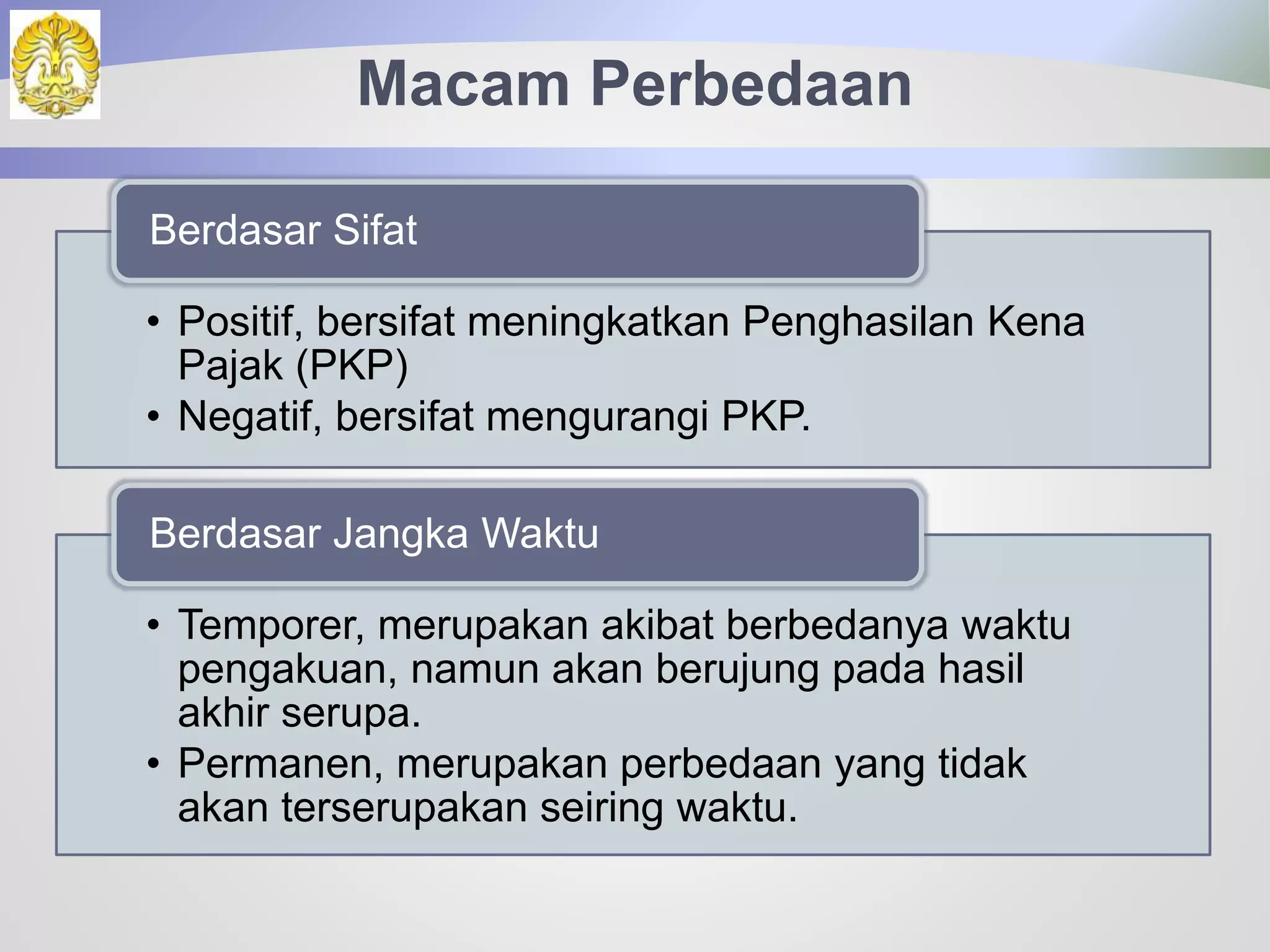 Macam Perbedaan

Berdasar Sifat

• Positif, bersifat meningkatkan Penghasilan Kena Pajak (PKP)
• Negatif, bersifat mengurangi PKP.

Berdasar Jangka Waktu

• Temporer, merupakan akibat berbedanya waktu pengakuan, namun akan berujung pada hasil akhir serupa.
• Permanen, merupakan perbedaan yang tidak akan terserupakan seiring waktu.